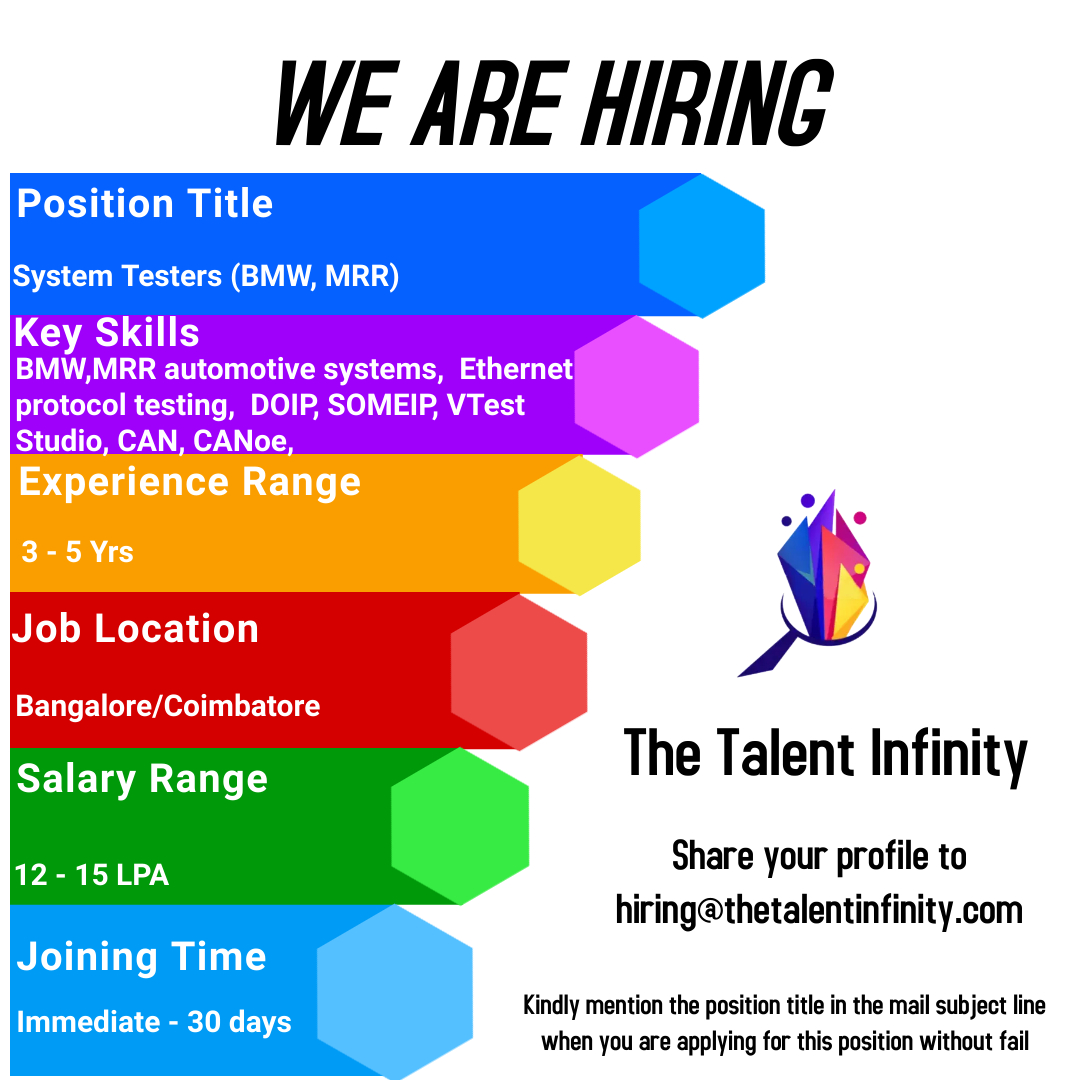 WE ARE HIRING

Position Title

System Testers (BMW, MRR)

Key Skills
BMW,MRR automotive systems, Ethernet protocol testing, DOIP, SOMEIP, VTest Studio, CAN, CANoe,

Experience Range

3 - 5 Yrs

Job Location

Bangalore/Coimbatore

Salary Range

12 - 15 LPA

Joining Time

Immediate - 30 days

The Talent Infinity

Share your profile to
hiring@thetalentinfinity.com

Kindly mention the position title in the mail subject line when you are applying for this position without fail